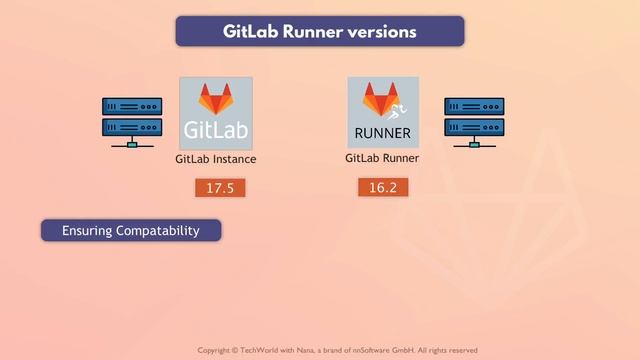 GitLab Runner versions

GitLab

GitLab Instance

17.5

RUNNER

GitLab Runner

16.2

Ensuring Compatability

Copyright © TechWorld with Nana, a brand of nnSoftware GmbH. All rights reserved